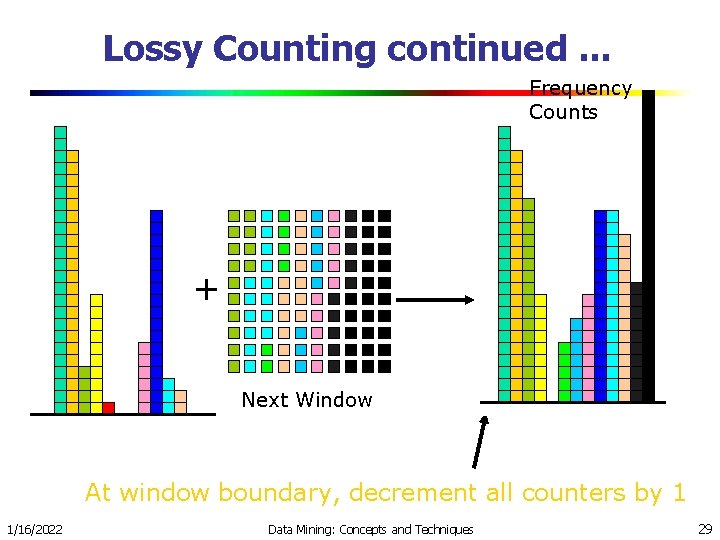 Lossy Counting continued ...

Frequency Counts

+

Next Window

At window boundary, decrement all counters by 1

1/16/2022

Data Mining: Concepts and Techniques

29